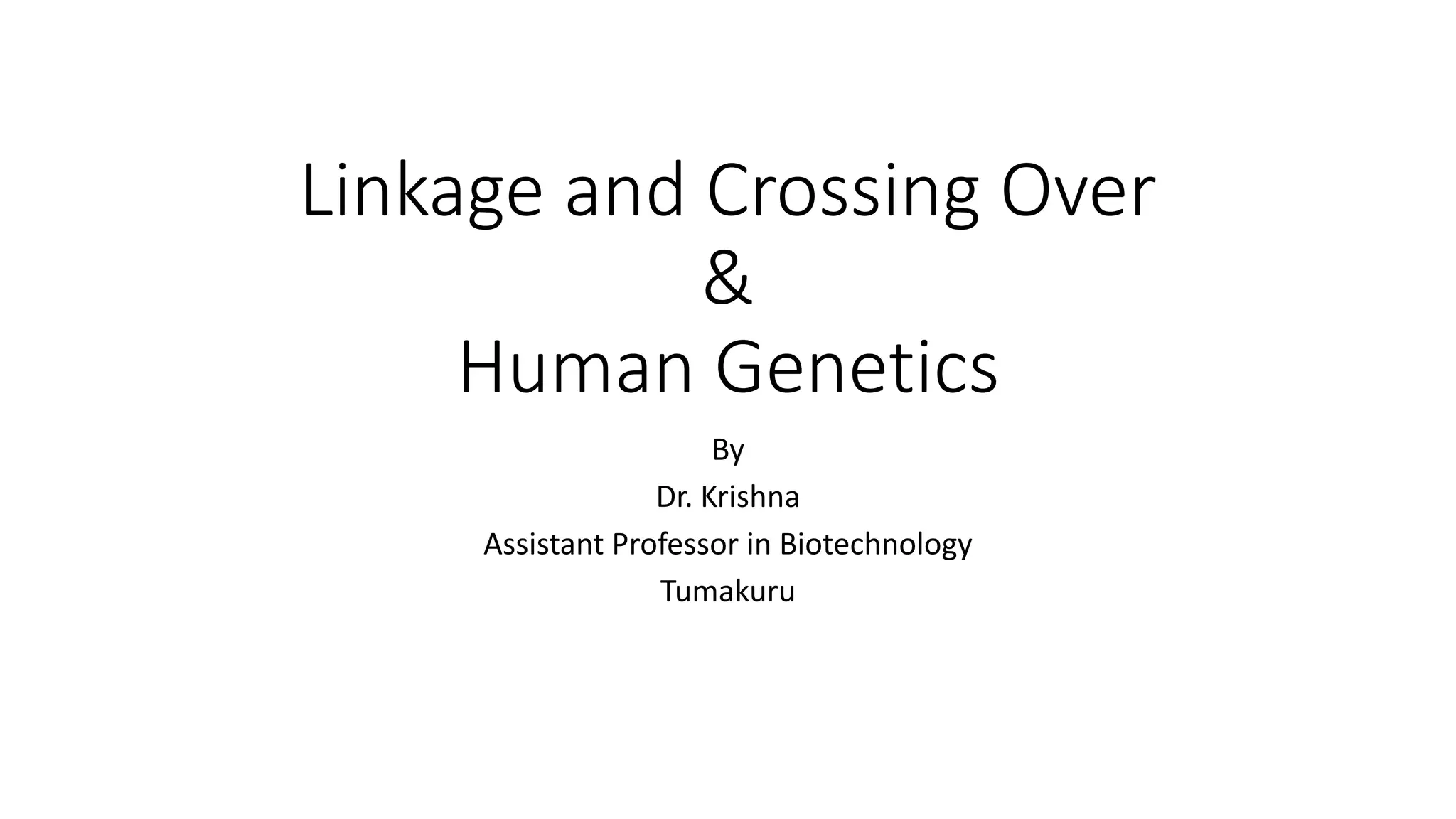 Linkage and Crossing Over
&
Human Genetics

By
Dr. Krishna
Assistant Professor in Biotechnology
Tumakuru